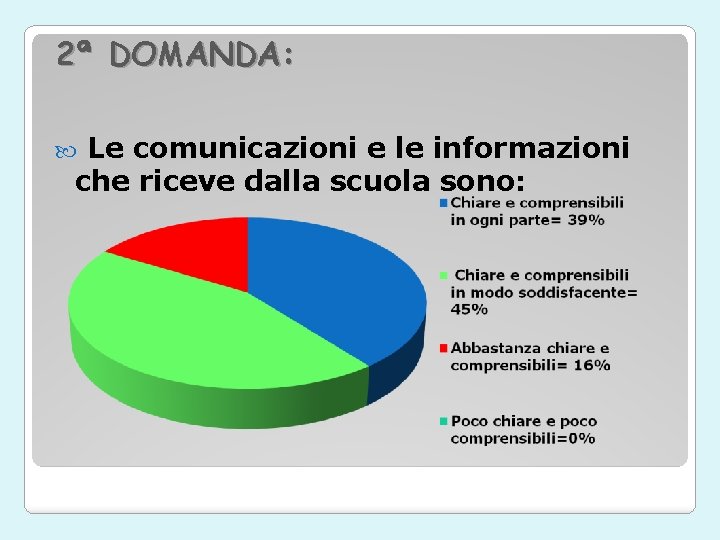 2ª DOMANDA:

Le comunicazioni e le informazioni che riceve dalla scuola sono:

Chiare e comprensibili in ogni parte= 39%

Chiare e comprensibili in modo soddisfacente= 45%

Abbastanza chiare e comprensibili= 16%

Poco chiare e poco comprensibili=0%